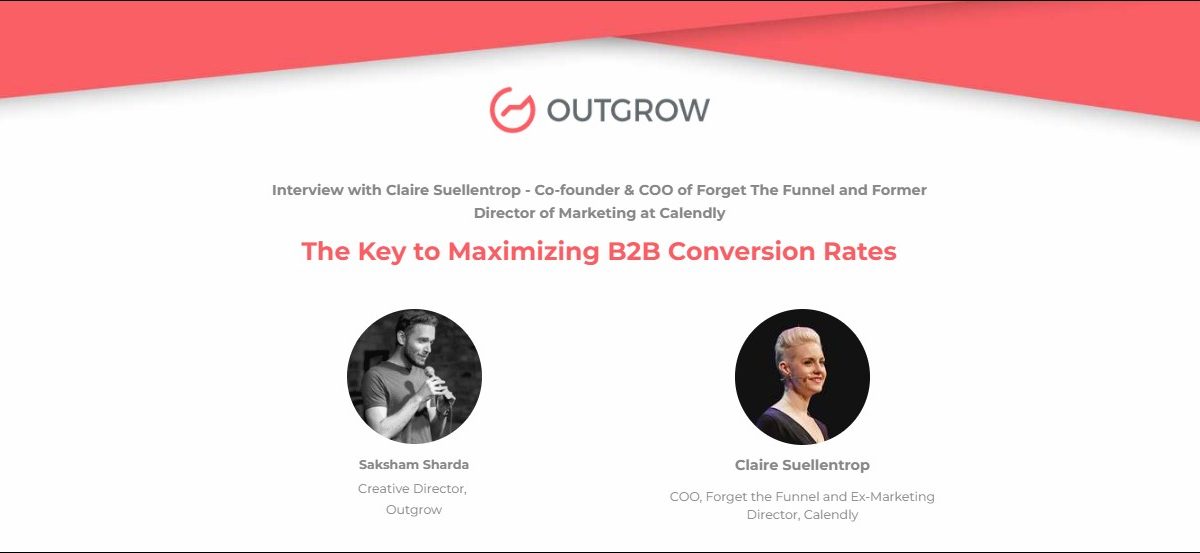 OUTGROW

Interview with Claire Suellentrop - Co-founder & COO of Forget The Funnel and Former Director of Marketing at Calendly

The Key to Maximizing B2B Conversion Rates

Saksham Sharda
Creative Director, Outgrow

Claire Suellentrop
COO, Forget the Funnel and Ex-Marketing Director, Calendly